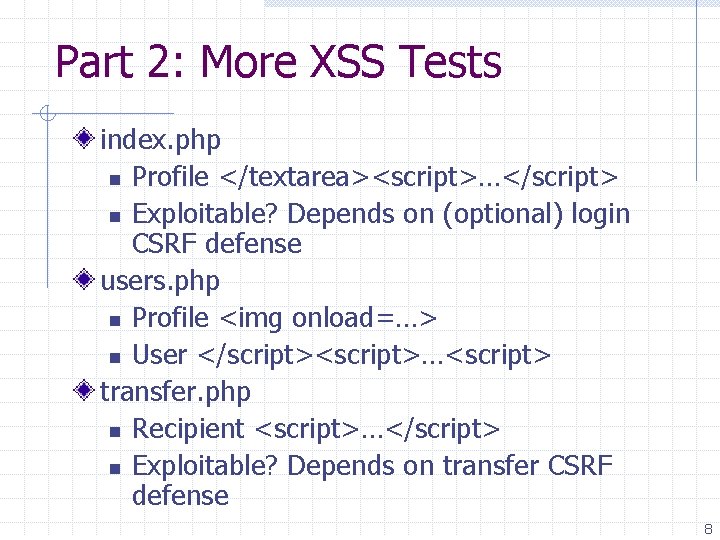 Part 2: More XSS Tests

index.php
- Profile </textarea><script>…</script>
- Exploitable? Depends on (optional) login CSRF defense

users.php
- Profile <img onload=…>
- User </script><script>…<script>

transfer.php
- Recipient <script>…</script>
- Exploitable? Depends on transfer CSRF defense

8